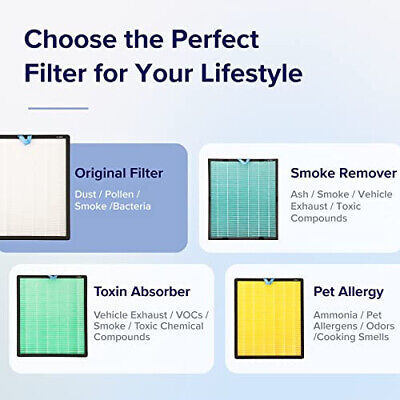 Choose the Perfect Filter for Your Lifestyle

Original Filter
Dust / Pollen / Smoke /Bacteria

Smoke Remover
Ash / Smoke / Vehicle Exhaust / Toxic Compounds

Toxin Absorber
Vehicle Exhaust / VOCs / Smoke / Toxic Chemical Compounds

Pet Allergy
Ammonia / Pet Allergens / Odors /Cooking Smells